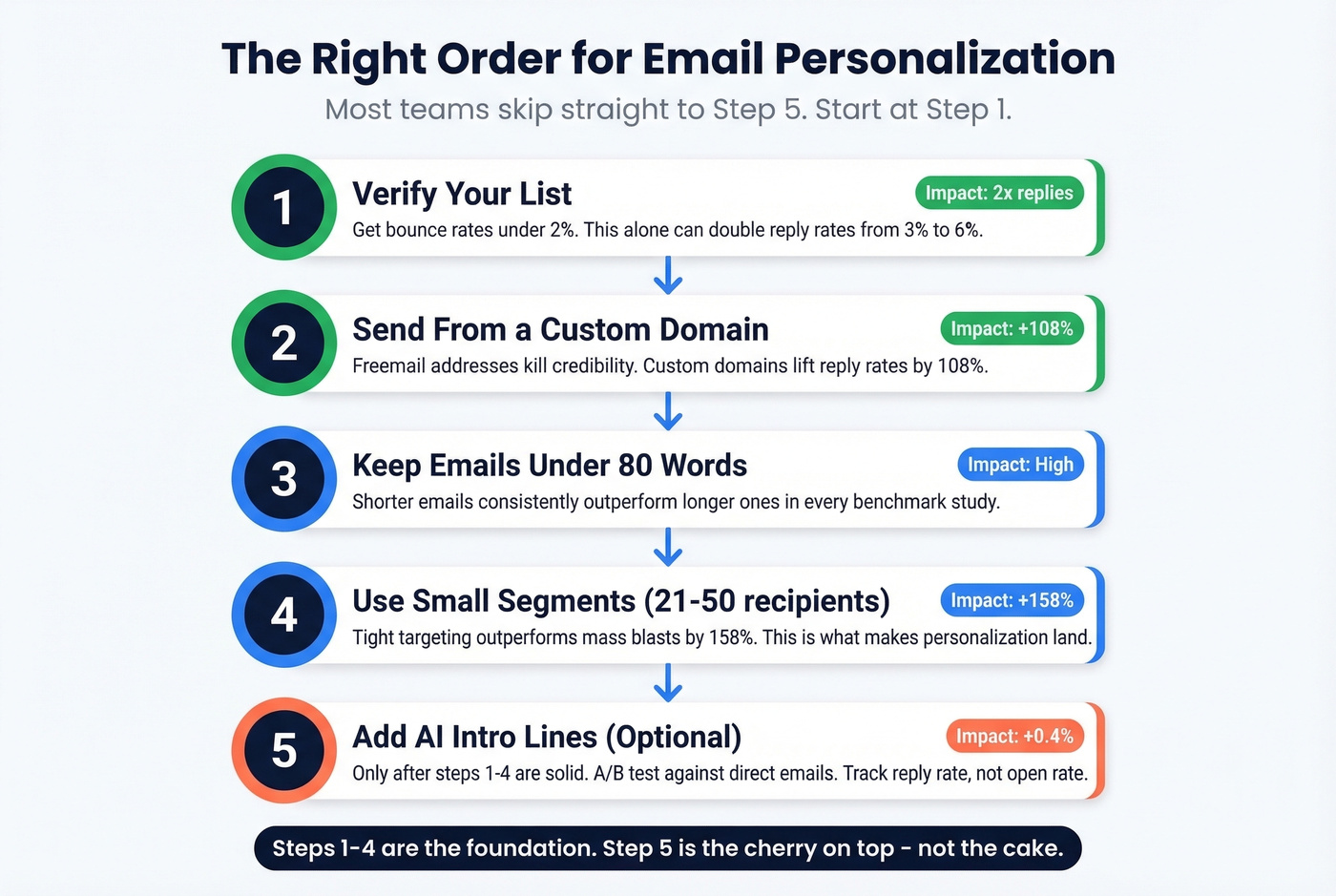 The Right Order for Email Personalization

Most teams skip straight to Step 5. Start at Step 1.

1
Verify Your List
Impact: 2x replies
Get bounce rates under 2%. This alone can double reply rates from 3% to 6%.

2
Send From a Custom Domain
Impact: +108%
Freemail addresses kill credibility. Custom domains lift reply rates by 108%.

3
Keep Emails Under 80 Words
Impact: High
Shorter emails consistently outperform longer ones in every benchmark study.

4
Use Small Segments (21-50 recipients)
Impact: +158%
Tight targeting outperforms mass blasts by 158%. This is what makes personalization land.

5
Add AI Intro Lines (Optional)
Impact: +0.4%
Only after steps 1-4 are solid. A/B test against direct emails. Track reply rate, not open rate.

Steps 1-4 are the foundation. Step 5 is the cherry on top - not the cake.